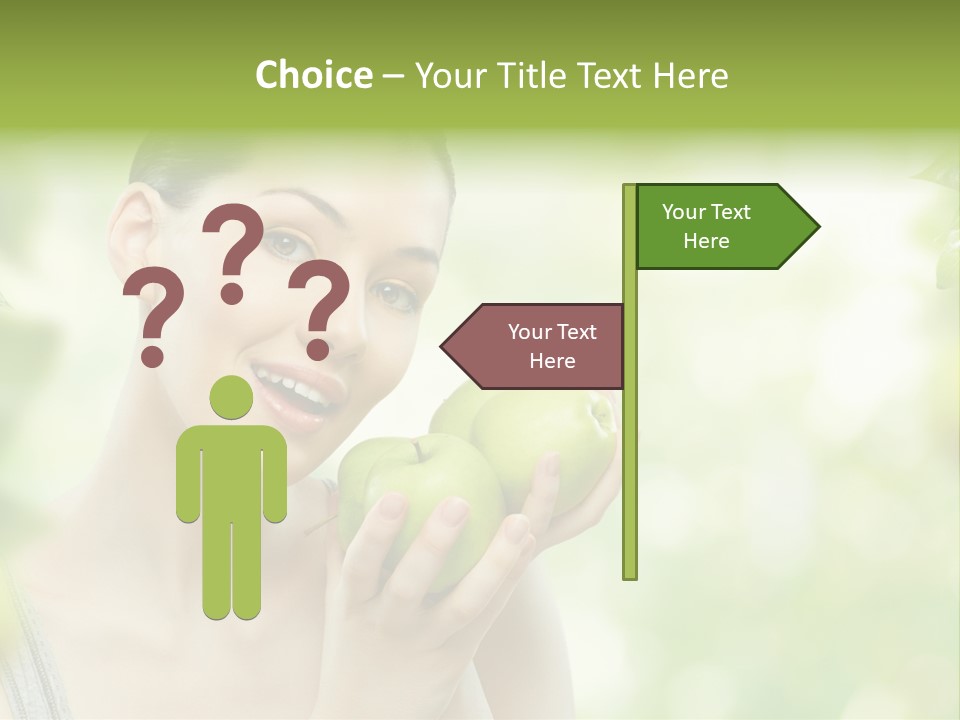 Choice – Your Title Text Here

???

Your Text Here

Your Text Here